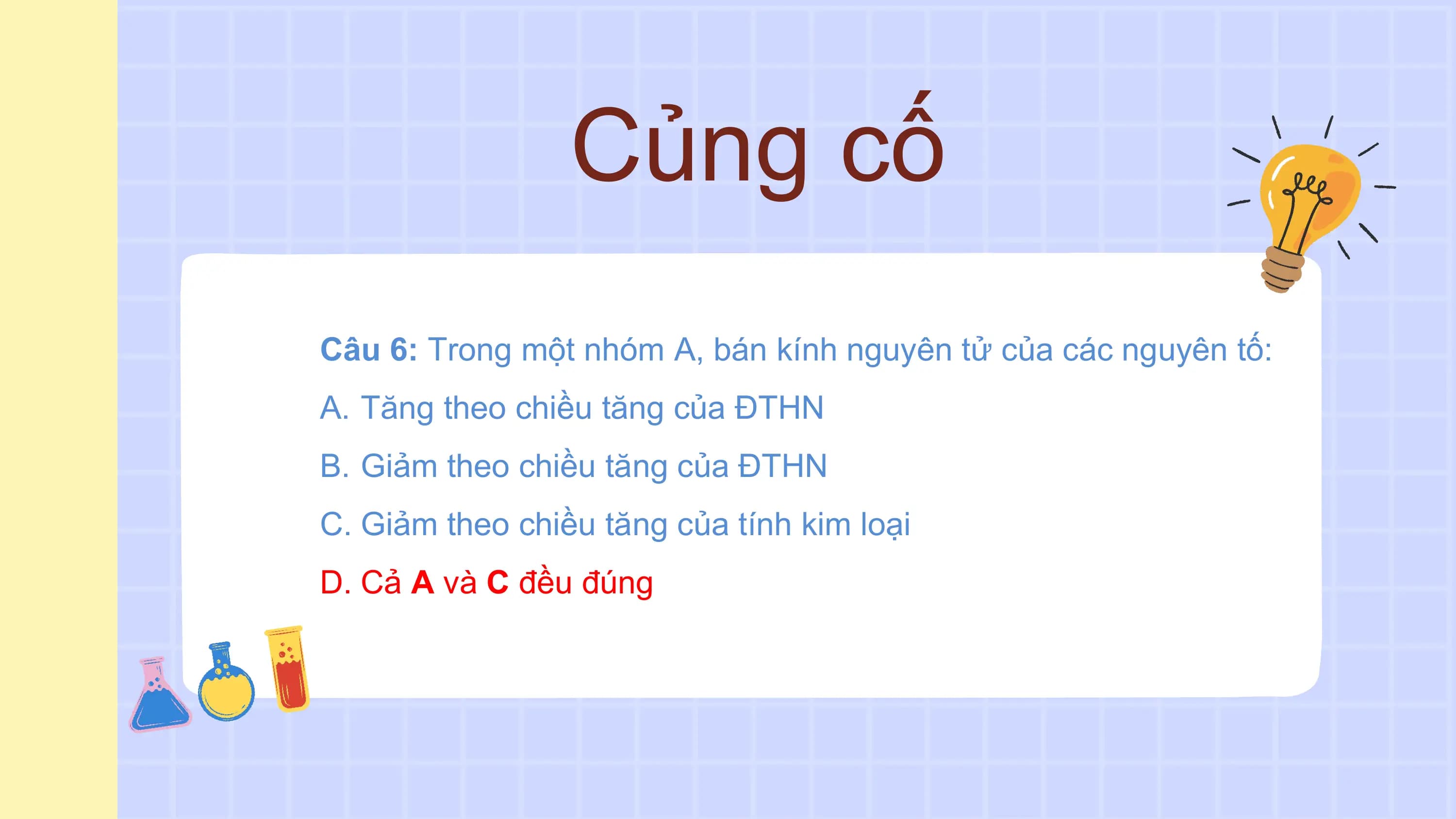 Củng cố

Câu 6: Trong một nhóm A, bán kính nguyên tử của các nguyên tố:

A. Tăng theo chiều tăng của ĐTHN

B. Giảm theo chiều tăng của ĐTHN

C. Giảm theo chiều tăng của tính kim loại

D. Cả A và C đều đúng